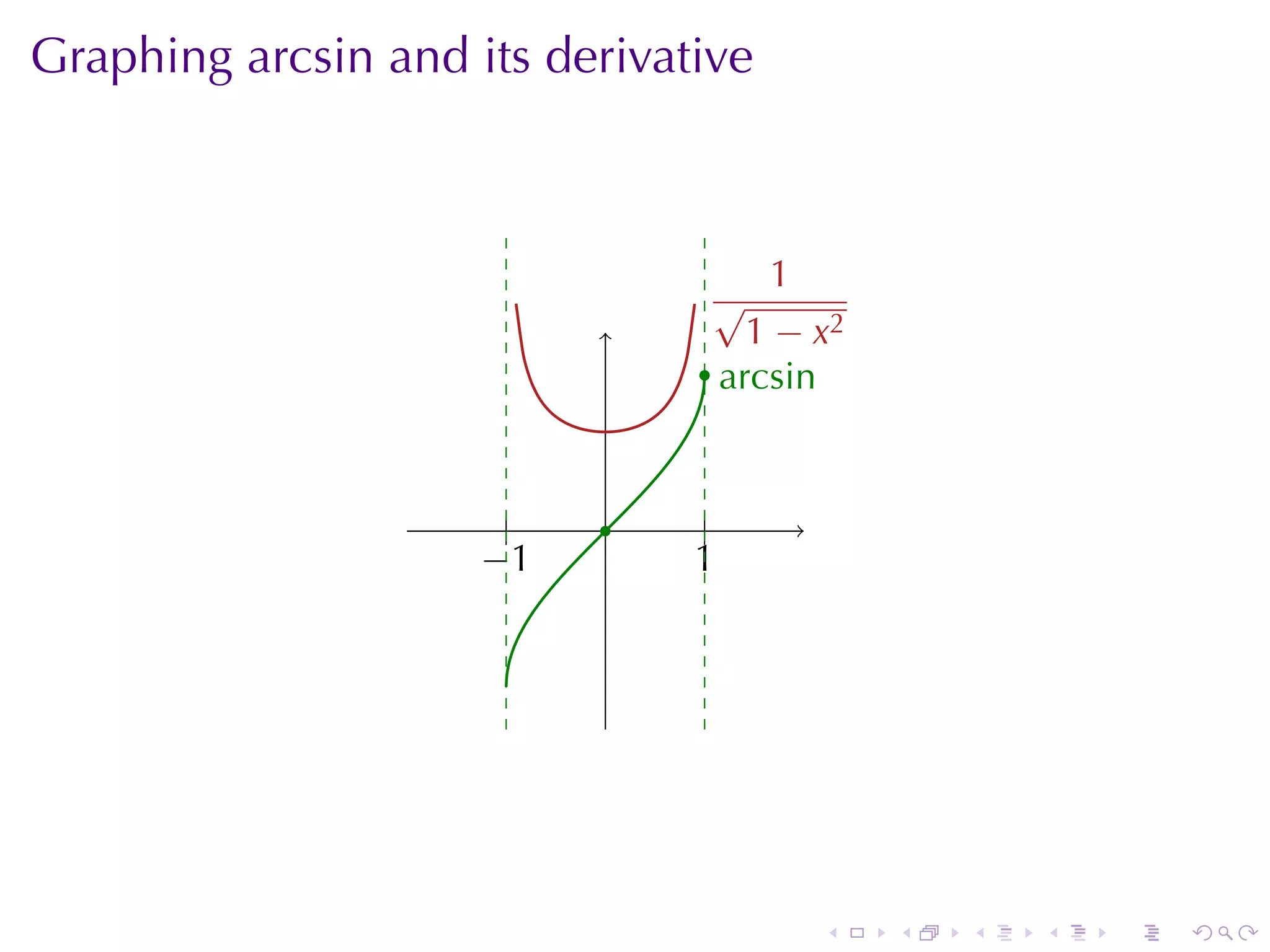 Graphing arcsin and its derivative

$\frac{1}{\sqrt{1-x^2}}$

arcsin

$-1$

$1$